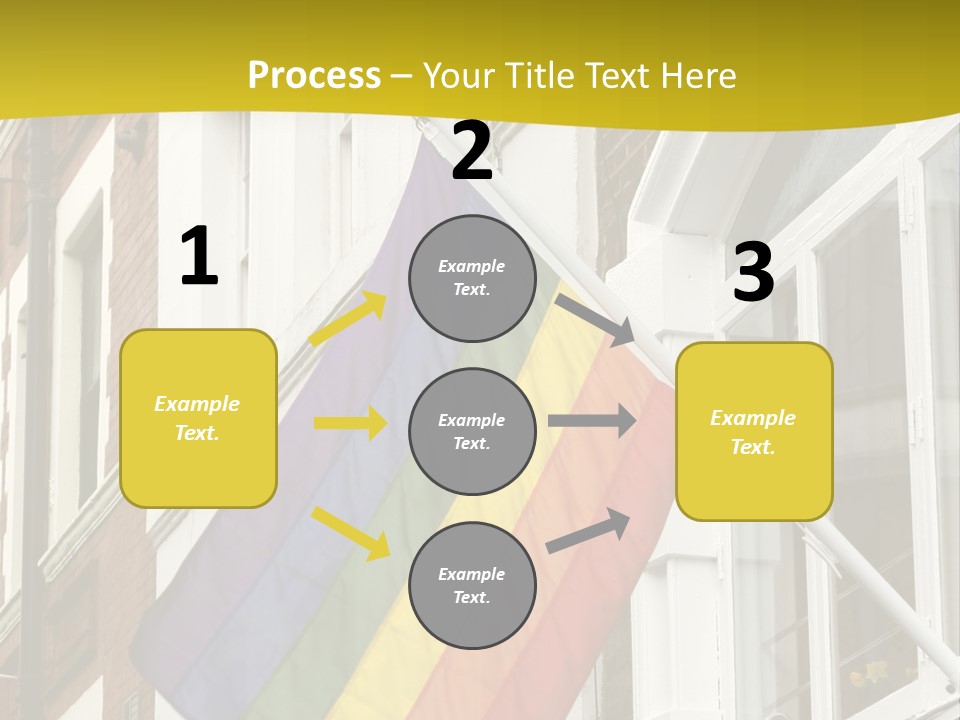 Process – Your Title Text Here

1

Example Text.

2

Example Text.

Example Text.

Example Text.

3

Example Text.